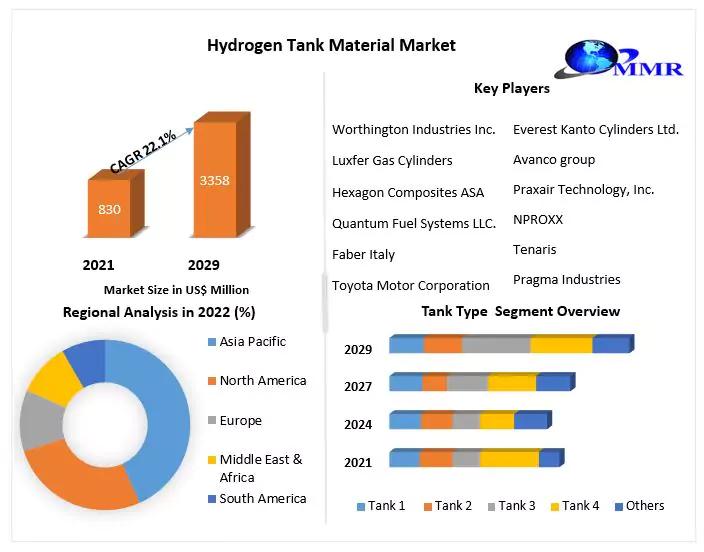 Hydrogen Tank Material Market

MMR

CAGR 22.1%

830

3358

2021

2029

Market Size in US$ Million

Key Players

Worthington Industries Inc.

Luxfer Gas Cylinders

Hexagon Composites ASA

Quantum Fuel Systems LLC.

Faber Italy

Toyota Motor Corporation

Everest Kanto Cylinders Ltd.

Avanco group

Praxair Technology, Inc.

NPROXX

Tenaris

Pragma Industries

Regional Analysis in 2022 (%)

Asia Pacific

North America

Europe

Middle East & Africa

South America

Tank Type Segment Overview

2029

2027

2024

2021

Tank 1

Tank 2

Tank 3

Tank 4

Others